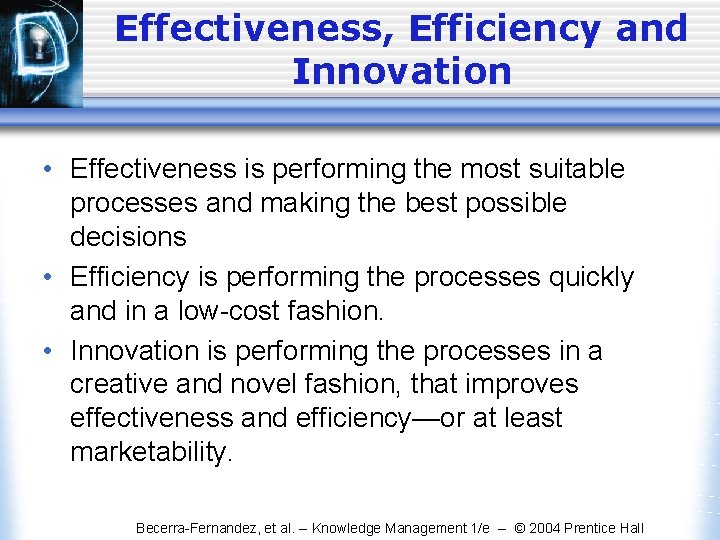 Effectiveness, Efficiency and Innovation

• Effectiveness is performing the most suitable processes and making the best possible decisions

• Efficiency is performing the processes quickly and in a low-cost fashion.

• Innovation is performing the processes in a creative and novel fashion, that improves effectiveness and efficiency—or at least marketability.

Becerra-Fernandez, et al. – Knowledge Management 1/e – © 2004 Prentice Hall